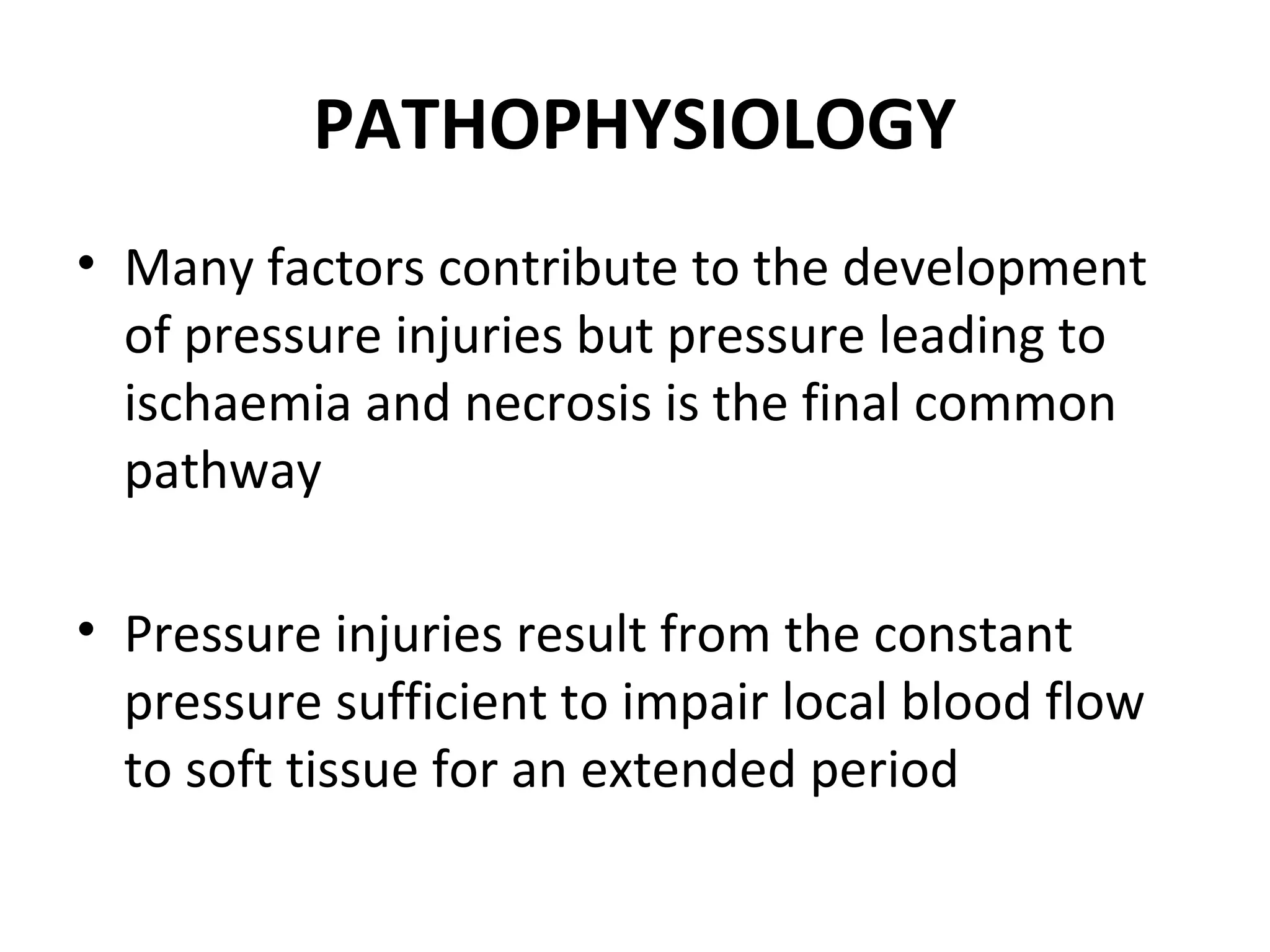 PATHOPHYSIOLOGY

• Many factors contribute to the development of pressure injuries but pressure leading to ischaemia and necrosis is the final common pathway

• Pressure injuries result from the constant pressure sufficient to impair local blood flow to soft tissue for an extended period